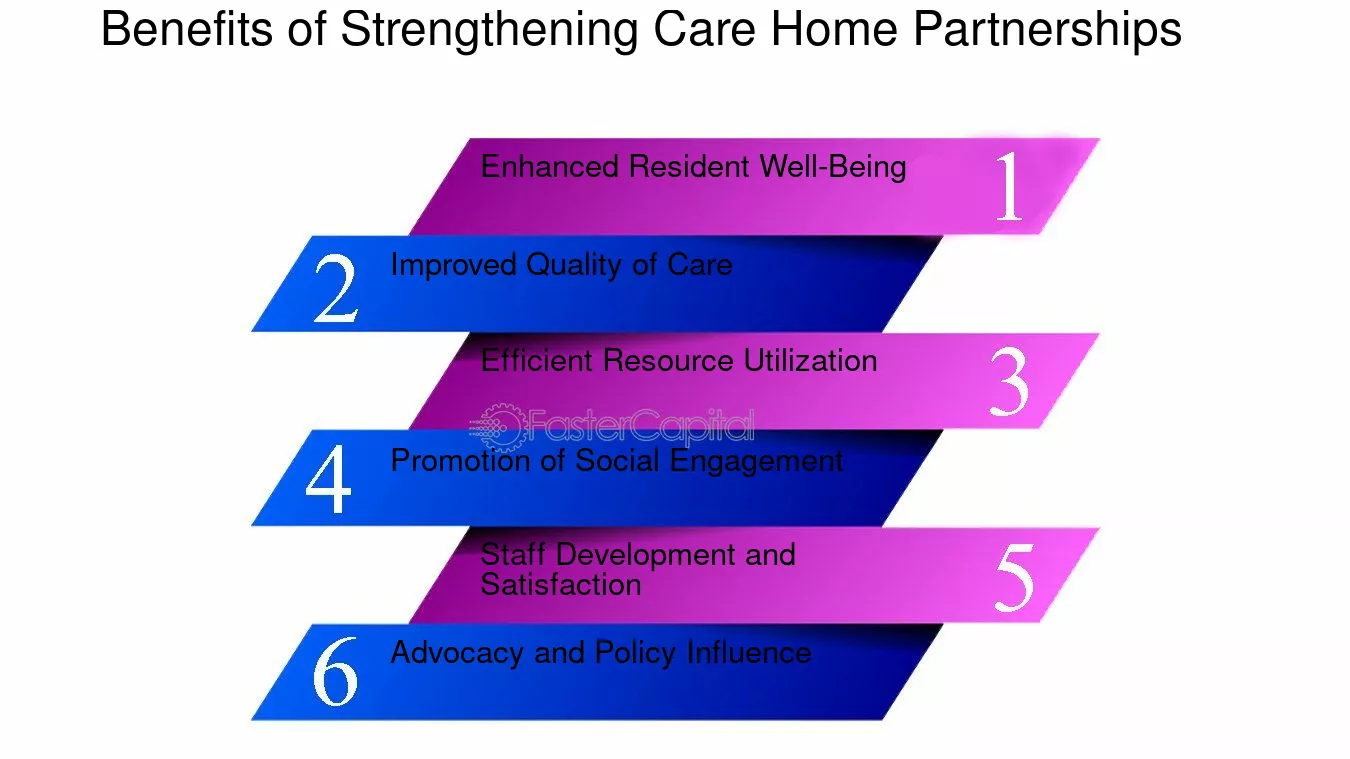 Benefits of Strengthening Care Home Partnerships

Enhanced Resident Well-Being 1

2 Improved Quality of Care

Efficient Resource Utilization 3

FasterCapital

4 Promotion of Social Engagement

Staff Development and Satisfaction 5

6 Advocacy and Policy Influence